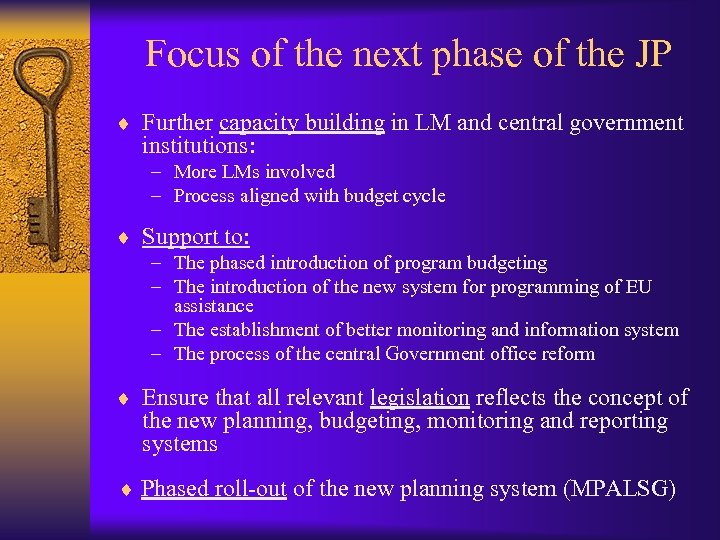 Focus of the next phase of the JP

♦ Further capacity building in LM and central government institutions:
– More LMs involved
– Process aligned with budget cycle

♦ Support to:
– The phased introduction of program budgeting
– The introduction of the new system for programming of EU assistance
– The establishment of better monitoring and information system
– The process of the central Government office reform

♦ Ensure that all relevant legislation reflects the concept of the new planning, budgeting, monitoring and reporting systems

♦ Phased roll-out of the new planning system (MPALSG)